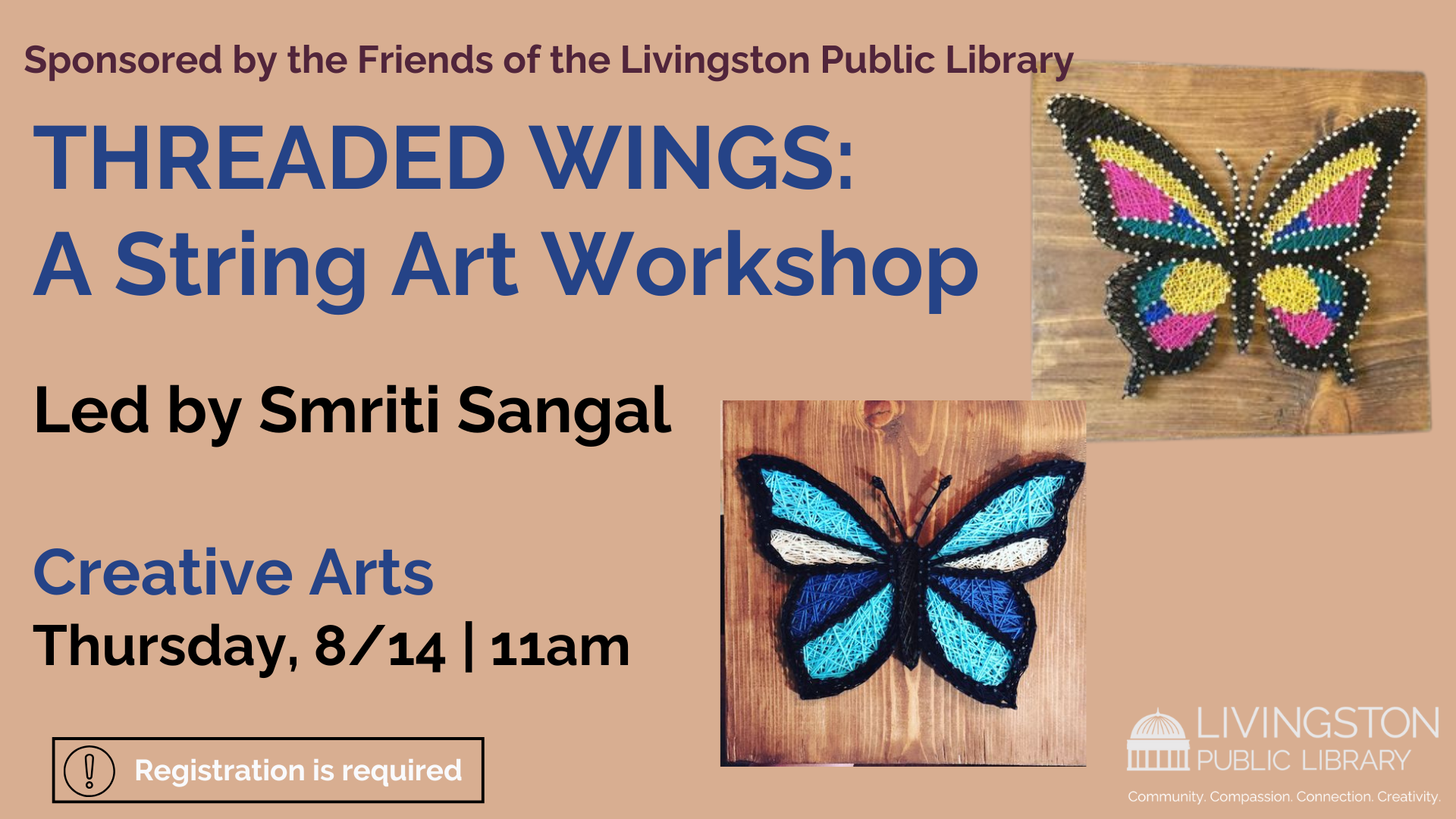 Sponsored by the Friends of the Livingston Public Library

THREADED WINGS:
A String Art Workshop

Led by Smriti Sangal

Creative Arts
Thursday, 8/14 | 11am

Registration is required

LIVINGSTON
PUBLIC LIBRARY
Community. Compassion. Connection. Creativity.